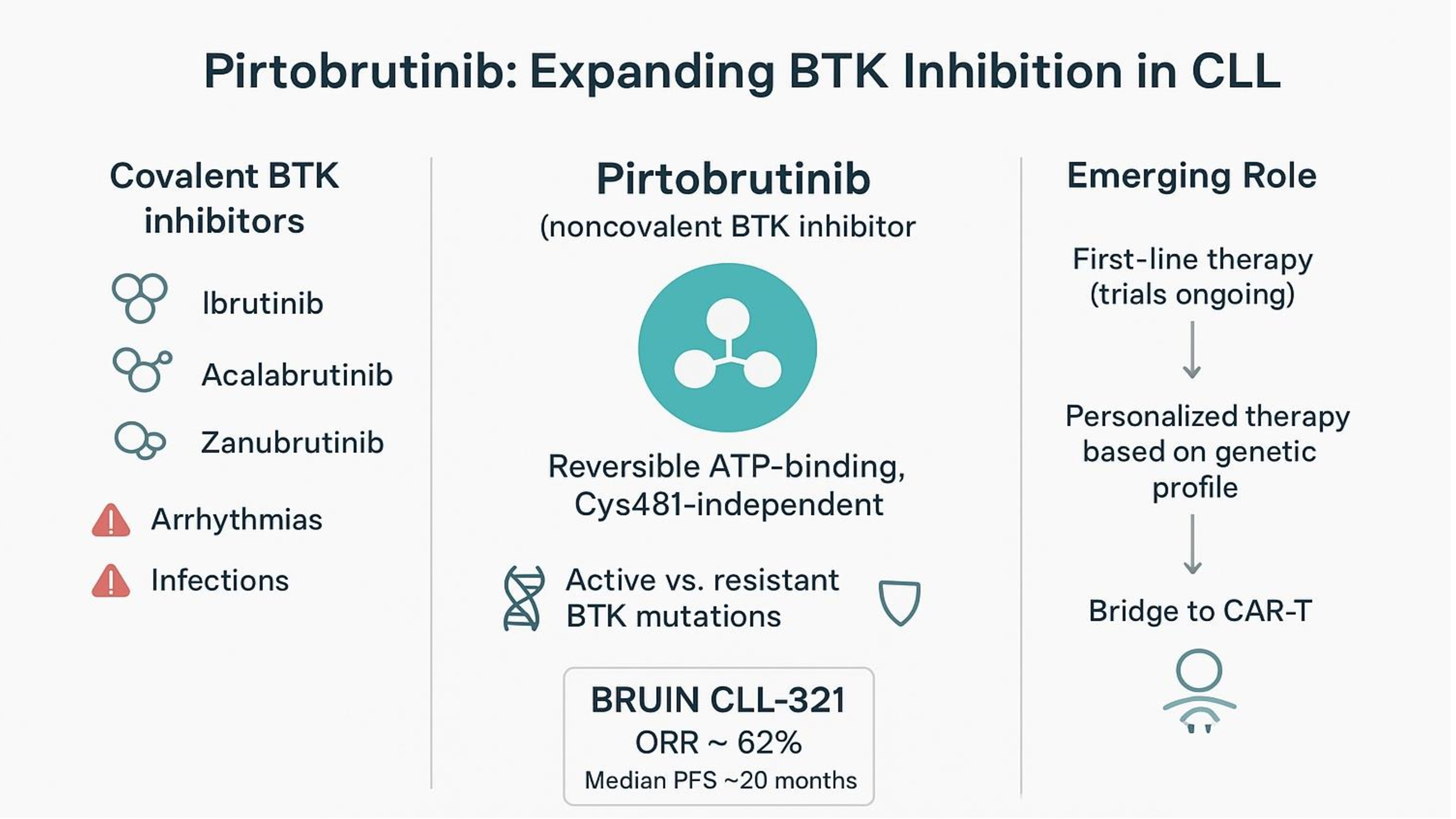 Pirtobrutinib: Expanding BTK Inhibition in CLL

Covalent BTK inhibitors

Ibrutinib

Acalabrutinib

Zanubrutinib

Arrhythmias

Infections

Pirtobrutinib
(noncovalent BTK inhibitor

Reversible ATP-binding, Cys481-independent

Active vs. resistant BTK mutations

BRUIN CLL-321
ORR ~ 62%
Median PFS ~20 months

Emerging Role

First-line therapy (trials ongoing)

Personalized therapy based on genetic profile

Bridge to CAR-T